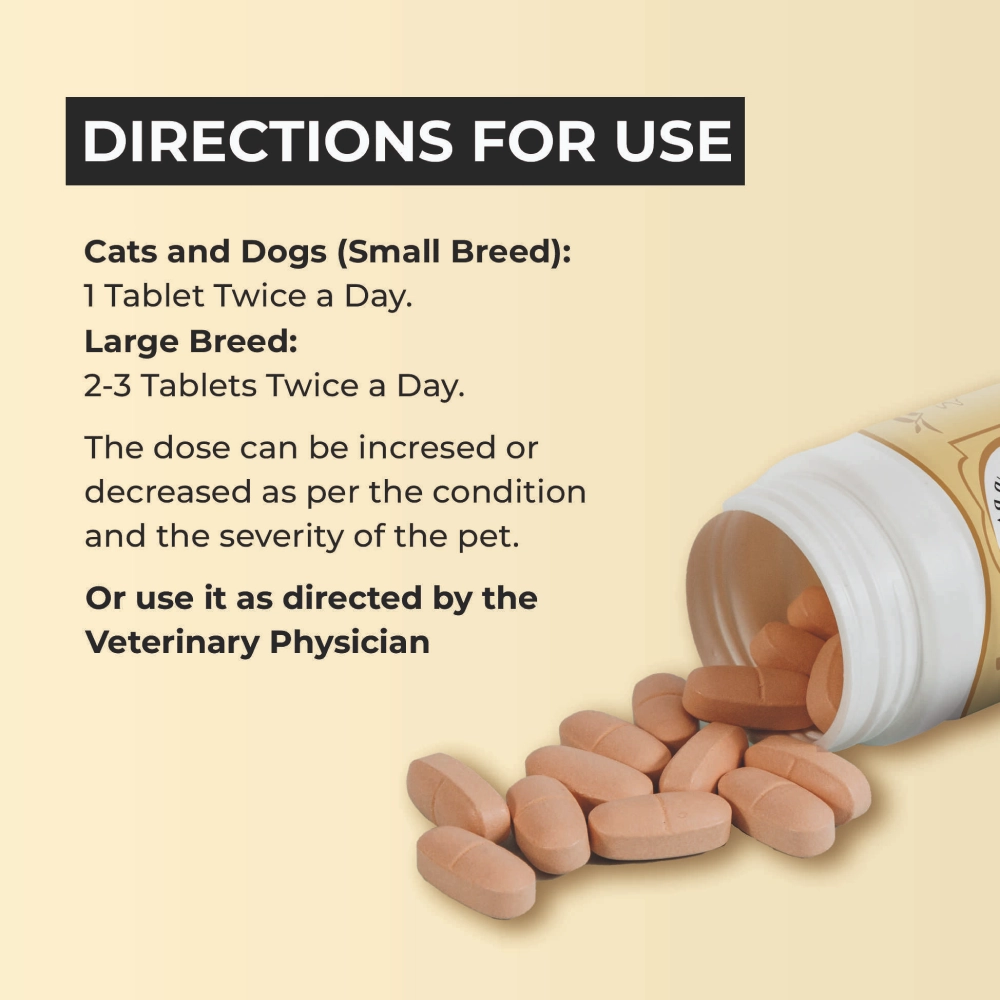 DIRECTIONS FOR USE

Cats and Dogs (Small Breed):
1 Tablet Twice a Day.
Large Breed:
2-3 Tablets Twice a Day.

The dose can be incresed or decreased as per the condition and the severity of the pet.

Or use it as directed by the Veterinary Physician